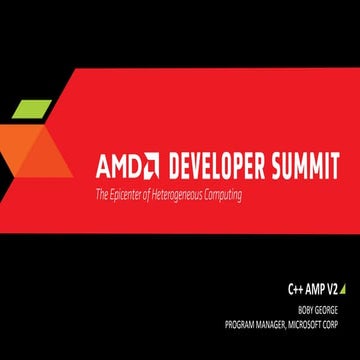 AMD DEVELOPER SUMMIT
The Epicenter of Heterogeneous Computing

C++ AMP V2
BOBY GEORGE
PROGRAM MANAGER, MICROSOFT CORP